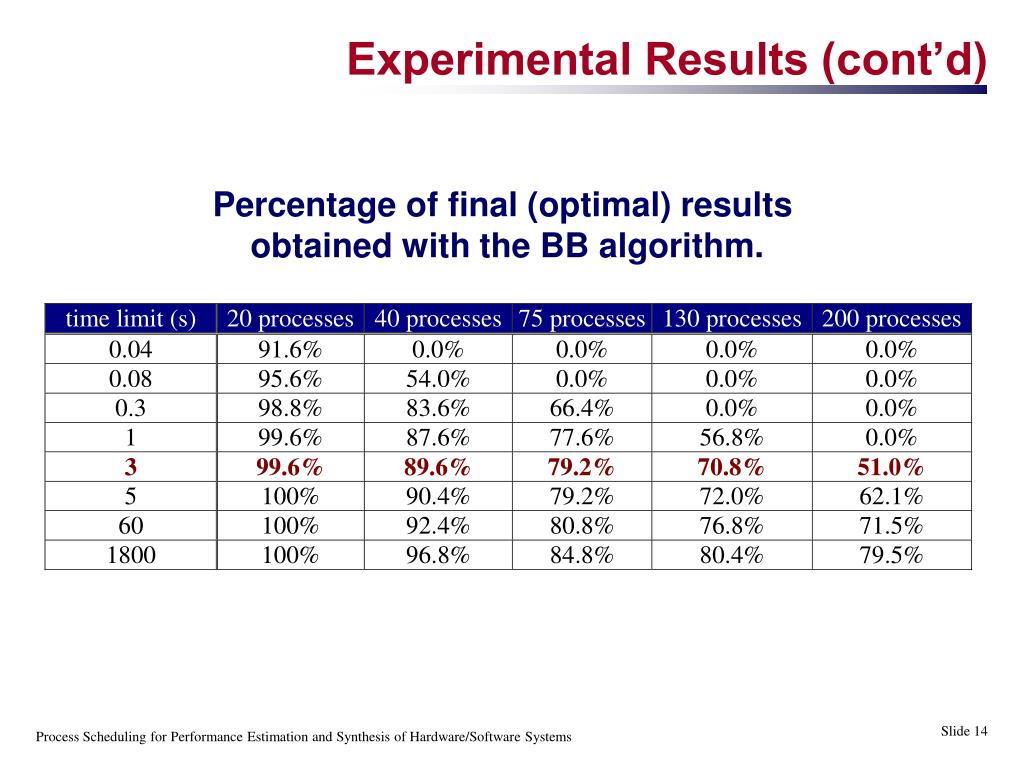 Experimental Results (cont'd)

Percentage of final (optimal) results obtained with the BB algorithm.

| time limit (s) | 20 processes | 40 processes | 75 processes | 130 processes | 200 processes |
|---|---|---|---|---|---|
| 0.04 | 91.6% | 0.0% | 0.0% | 0.0% | 0.0% |
| 0.08 | 95.6% | 54.0% | 0.0% | 0.0% | 0.0% |
| 0.3 | 98.8% | 83.6% | 66.4% | 0.0% | 0.0% |
| 1 | 99.6% | 87.6% | 77.6% | 56.8% | 0.0% |
| 3 | 99.6% | 89.6% | 79.2% | 70.8% | 51.0% |
| 5 | 100% | 90.4% | 79.2% | 72.0% | 62.1% |
| 60 | 100% | 92.4% | 80.8% | 76.8% | 71.5% |
| 1800 | 100% | 96.8% | 84.8% | 80.4% | 79.5% |

Process Scheduling for Performance Estimation and Synthesis of Hardware/Software Systems

Slide 14